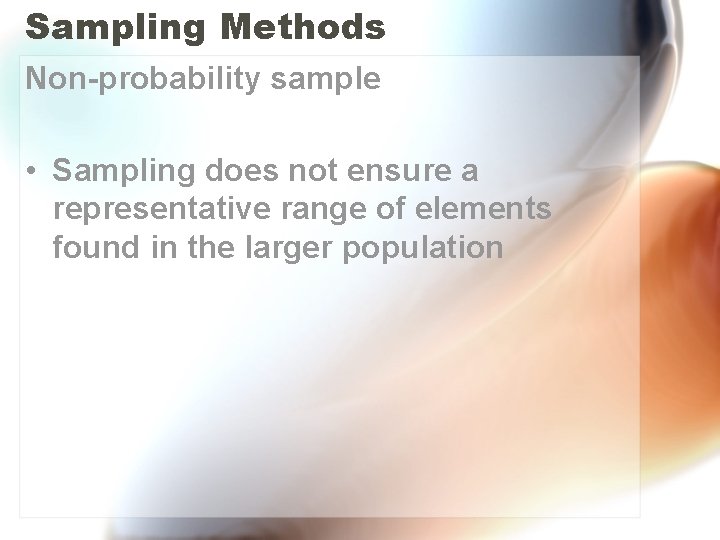 Sampling Methods

Non-probability sample

• Sampling does not ensure a representative range of elements found in the larger population